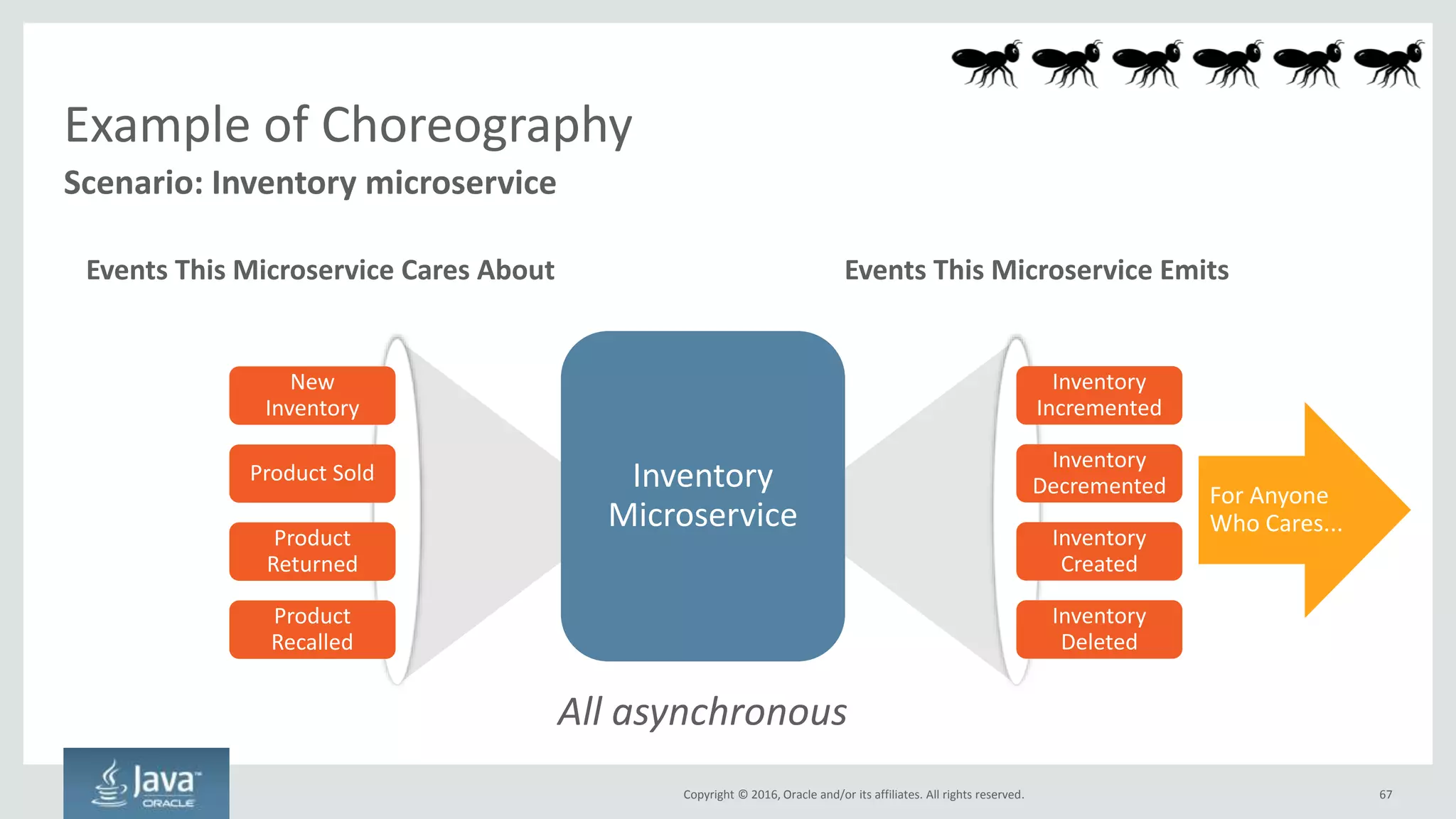 Example of Choreography

Scenario: Inventory microservice

Events This Microservice Cares About

Events This Microservice Emits

New Inventory

Product Sold

Product Returned

Product Recalled

Inventory Microservice

Inventory Incremented

Inventory Decremented

Inventory Created

Inventory Deleted

For Anyone Who Cares...

All asynchronous

Java™ ORACLE

Copyright © 2016, Oracle and/or its affiliates. All rights reserved.

67